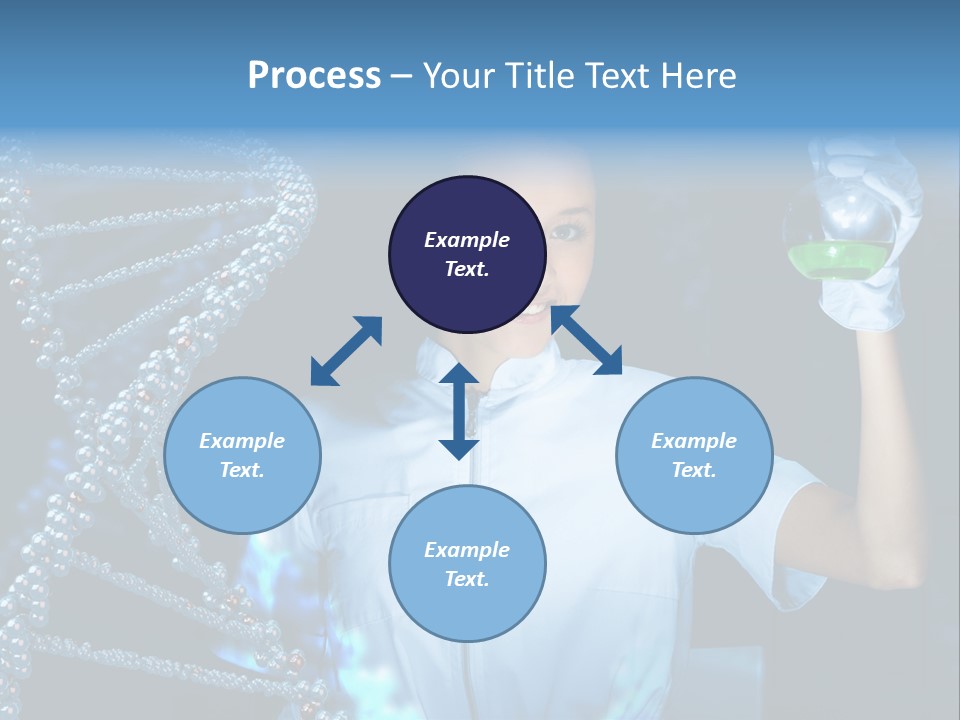 Process – Your Title Text Here

Example Text.

Example Text.

Example Text.

Example Text.